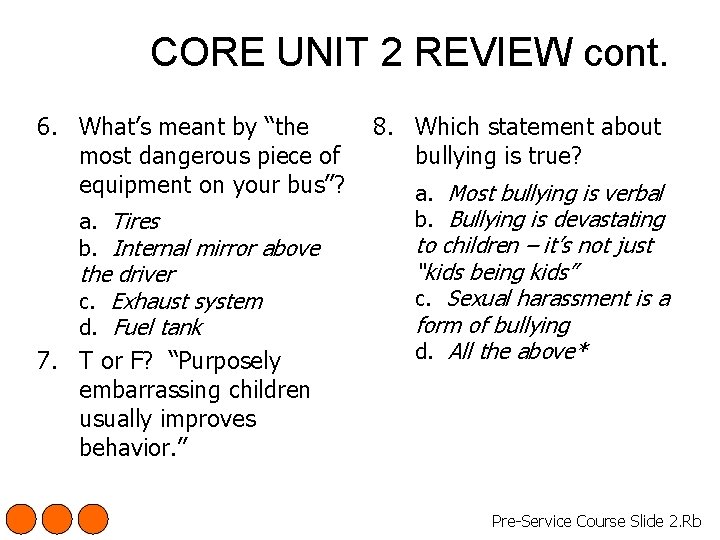 CORE UNIT 2 REVIEW cont.

6. What's meant by "the most dangerous piece of equipment on your bus"?

a. Tires
b. Internal mirror above the driver
c. Exhaust system
d. Fuel tank

7. T or F? "Purposely embarrassing children usually improves behavior."

8. Which statement about bullying is true?

a. Most bullying is verbal
b. Bullying is devastating to children – it's not just "kids being kids"
c. Sexual harassment is a form of bullying
d. All the above*

Pre-Service Course Slide 2.Rb